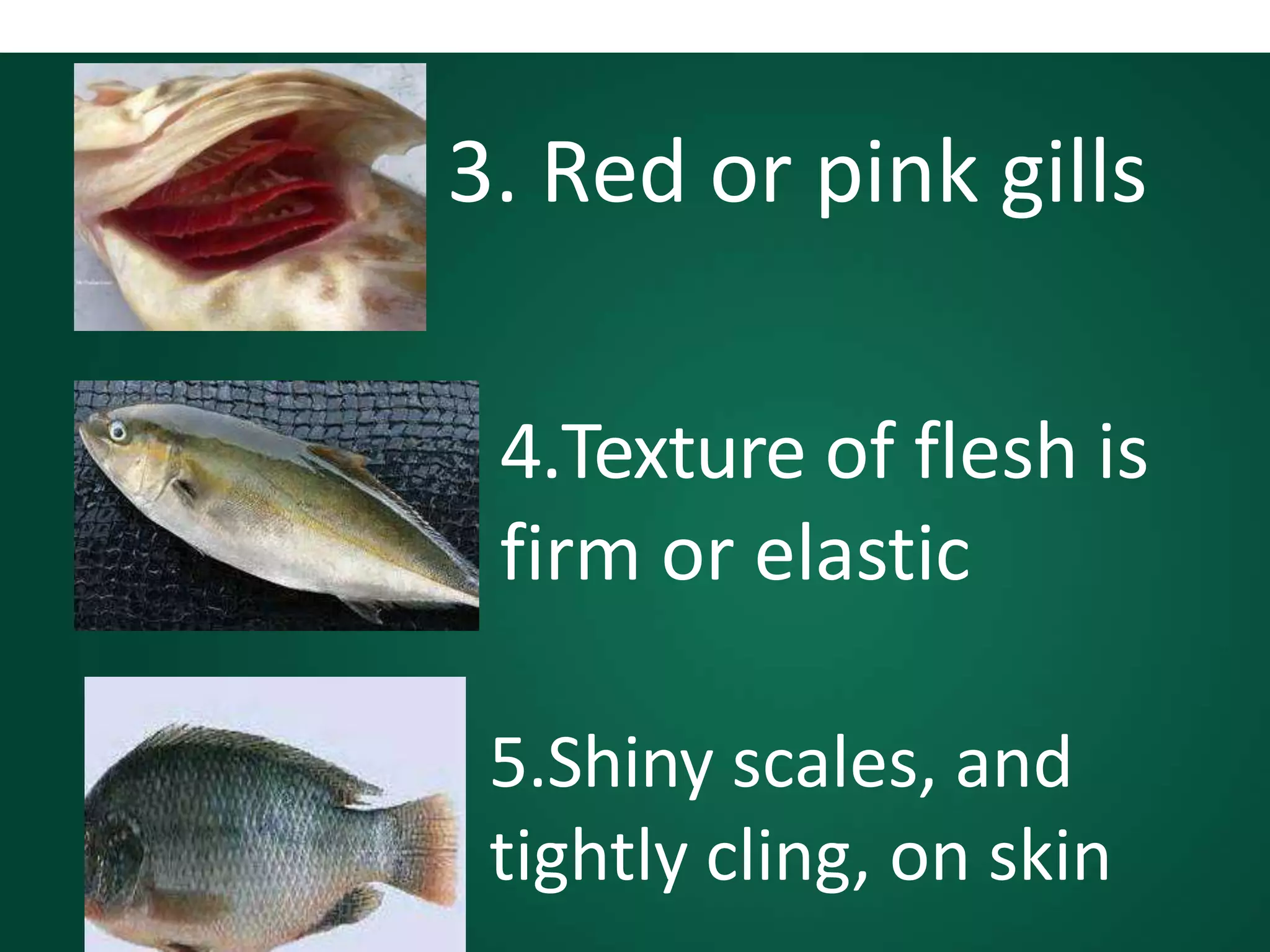 3. Red or pink gills

4.Texture of flesh is firm or elastic

5.Shiny scales, and tightly cling, on skin